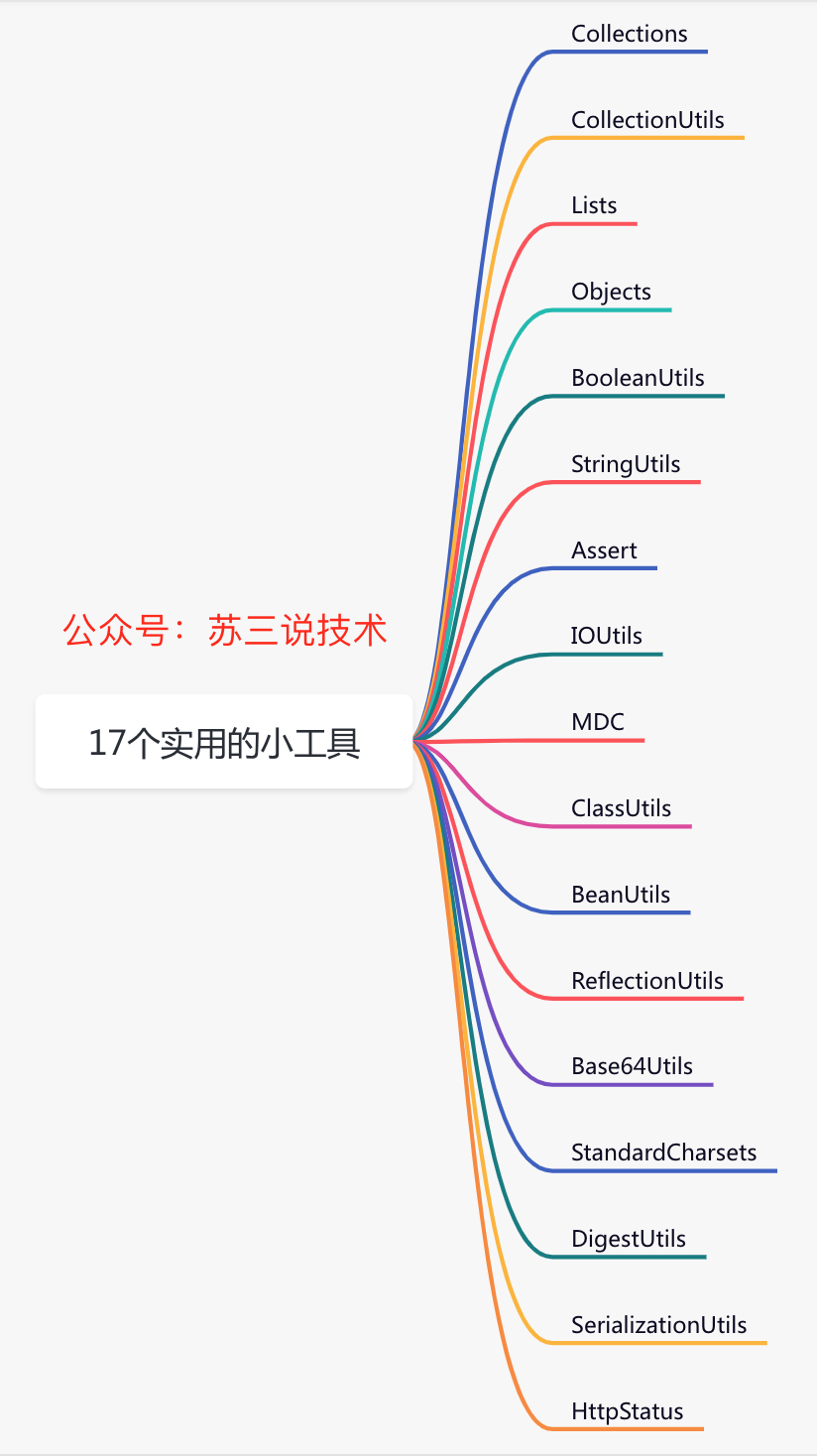 公众号：苏三说技术

17个实用的小工具

Collections

CollectionUtils

Lists

Objects

BooleanUtils

StringUtils

Assert

IOUtils

MDC

ClassUtils

BeanUtils

ReflectionUtils

Base64Utils

StandardCharsets

DigestUtils

SerializationUtils

HttpStatus